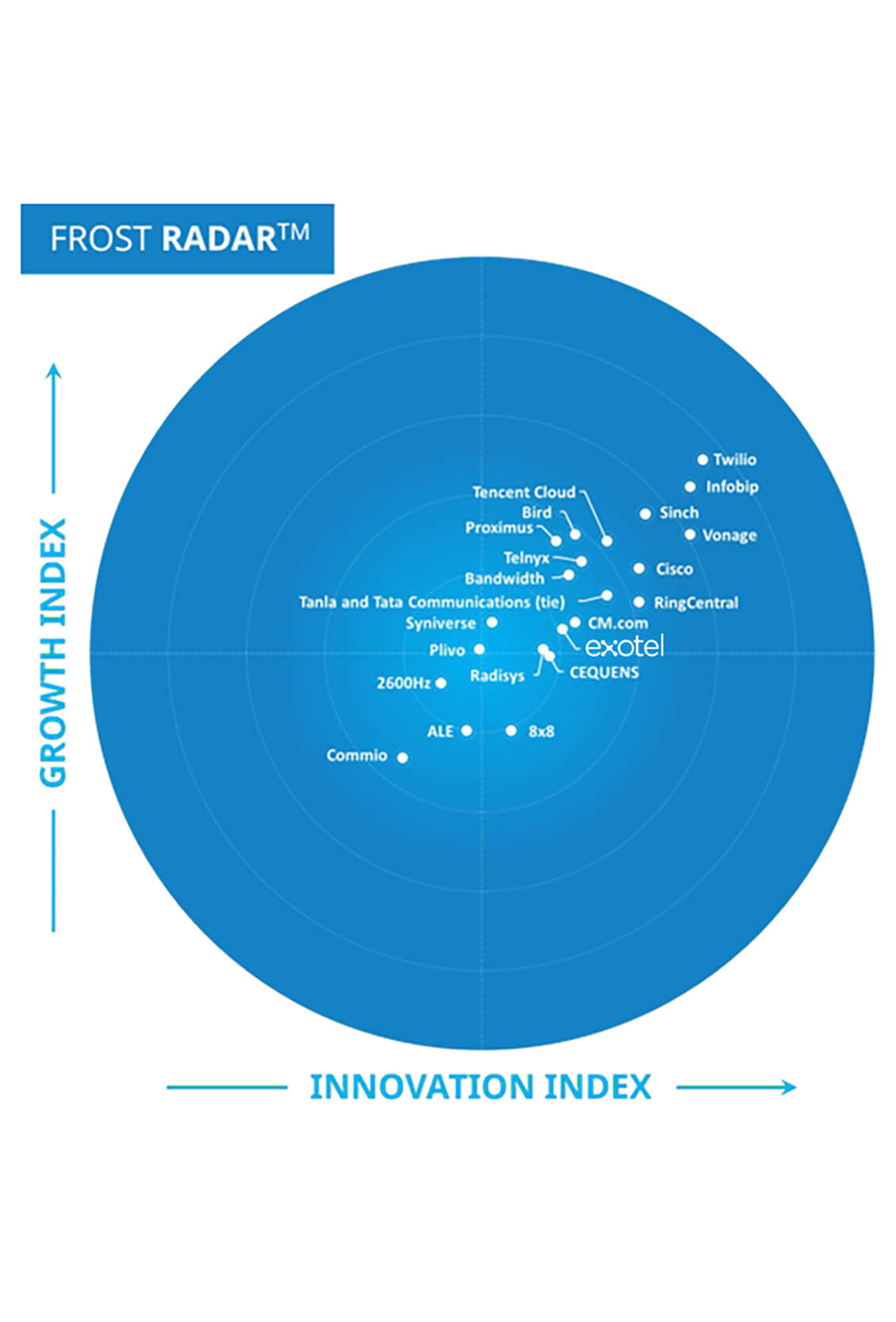 FROST RADAR™

GROWTH INDEX

Twilio
Infobip
Tencent Cloud
Bird
Sinch
Proximus
Vonage
Telnyx
Cisco
Bandwidth
Tanla and Tata Communications (tie)
RingCentral
Syniverse
CM.com
exotel
Plivo
Radisys
CEQUENS
2600Hz
ALE
8x8
Commio

INNOVATION INDEX